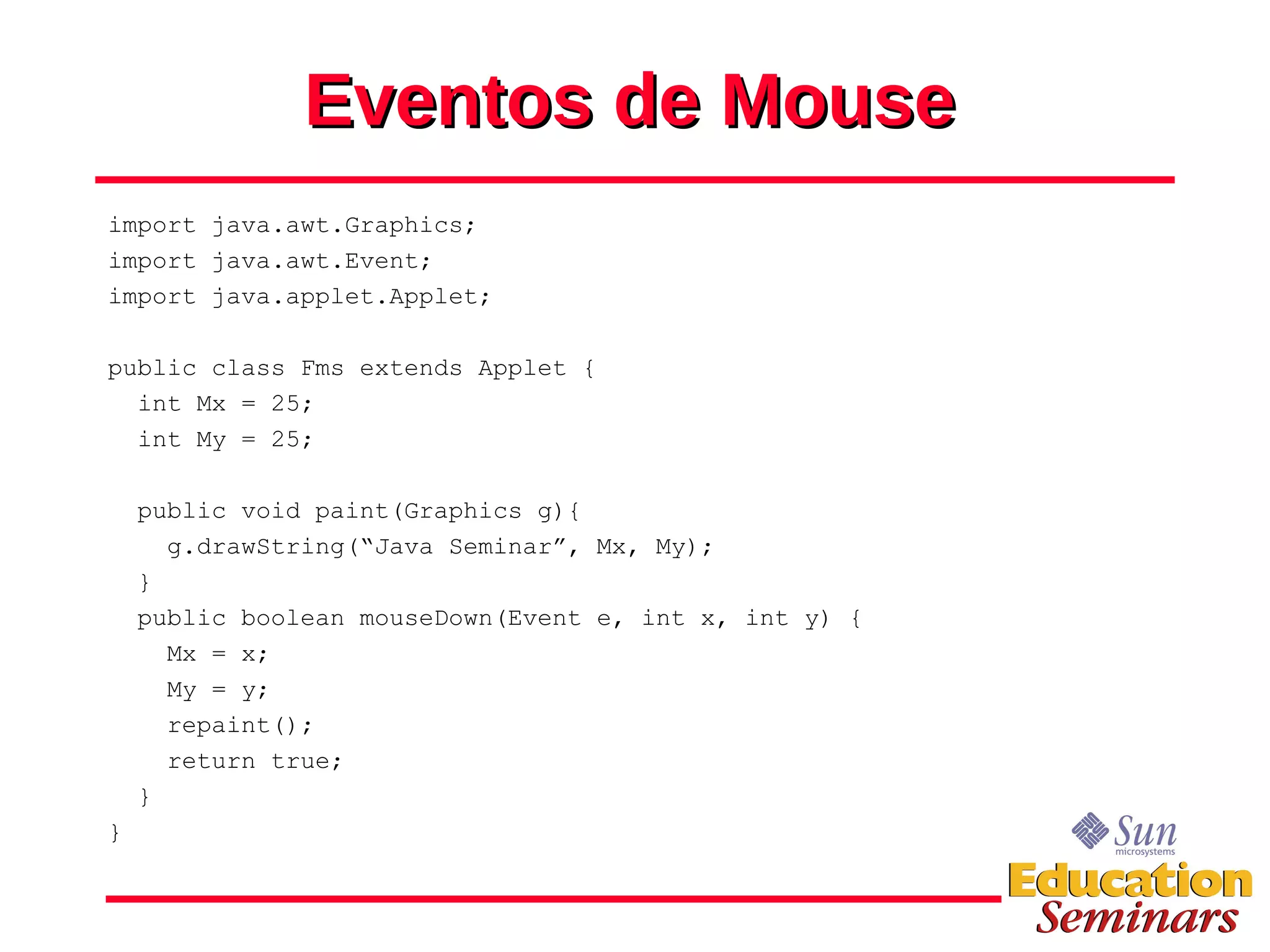 Eventos de Mouse

import java.awt.Graphics;
import java.awt.Event;
import java.applet.Applet;

public class Fms extends Applet {
  int Mx = 25;
  int My = 25;

  public void paint(Graphics g){
    g.drawString(“Java Seminar”, Mx, My);
  }
  public boolean mouseDown(Event e, int x, int y) {
    Mx = x;
    My = y;
    repaint();
    return true;
  }
}

Sun microsystems
Education Seminars